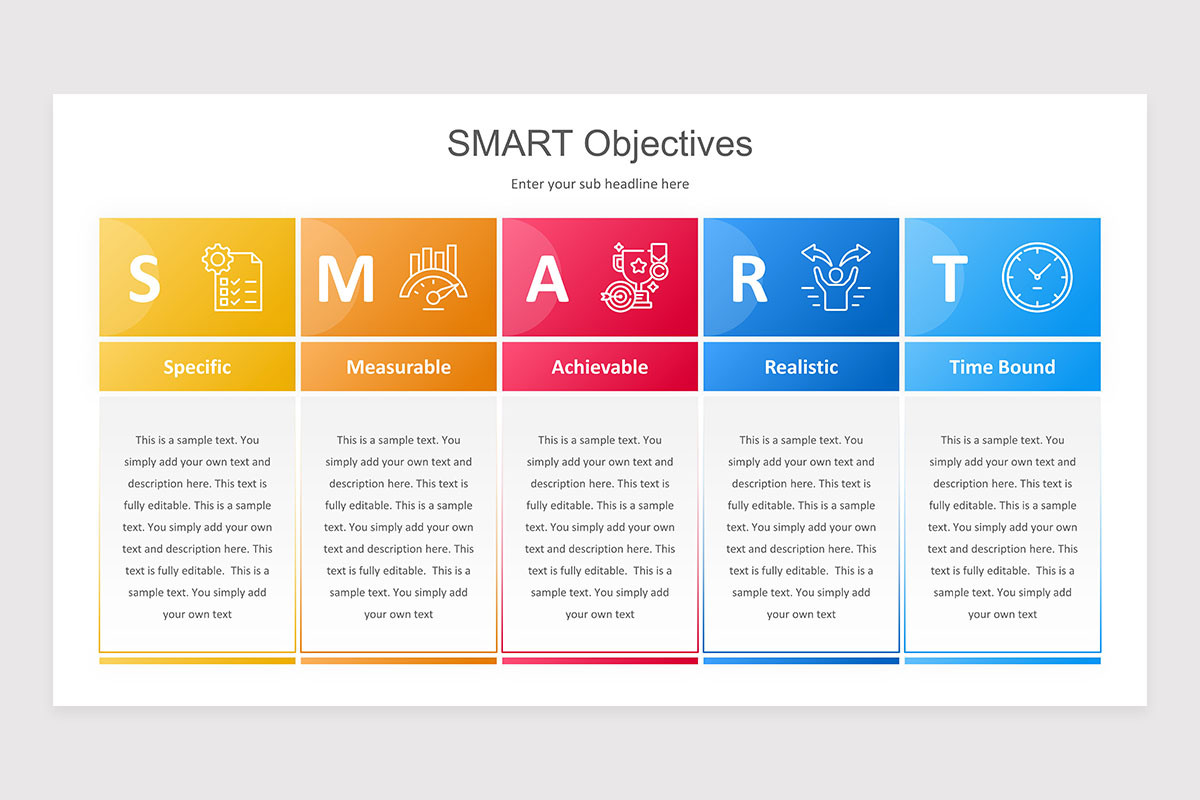 SMART Objectives

Enter your sub headline here

S

Specific

This is a sample text. You simply add your own text and description here. This text is fully editable. This is a sample text. You simply add your own text and description here. This text is fully editable. This is a sample text. You simply add your own text

M

Measurable

This is a sample text. You simply add your own text and description here. This text is fully editable. This is a sample text. You simply add your own text and description here. This text is fully editable. This is a sample text. You simply add your own text

A

Achievable

This is a sample text. You simply add your own text and description here. This text is fully editable. This is a sample text. You simply add your own text and description here. This text is fully editable. This is a sample text. You simply add your own text

R

Realistic

This is a sample text. You simply add your own text and description here. This text is fully editable. This is a sample text. You simply add your own text and description here. This text is fully editable. This is a sample text. You simply add your own text

T

Time Bound

This is a sample text. You simply add your own text and description here. This text is fully editable. This is a sample text. You simply add your own text and description here. This text is fully editable. This is a sample text. You simply add your own text